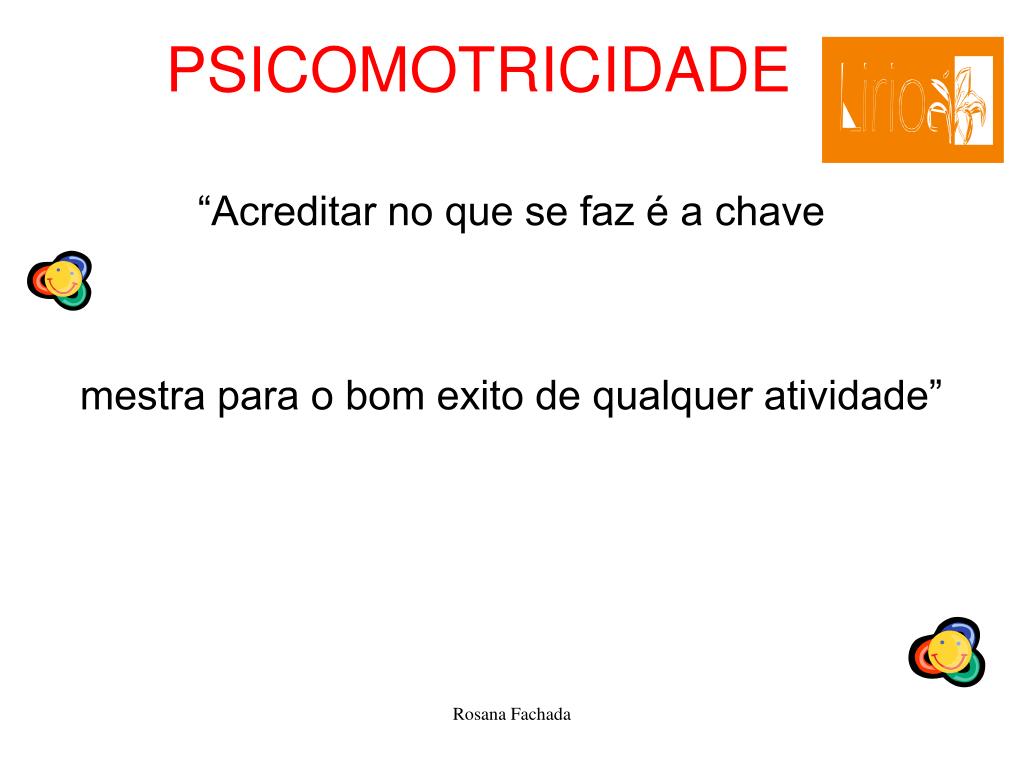 PSICOMOTRICIDADE

Lirio

“Acreditar no que se faz é a chave

mestra para o bom exito de qualquer atividade”

Rosana Fachada